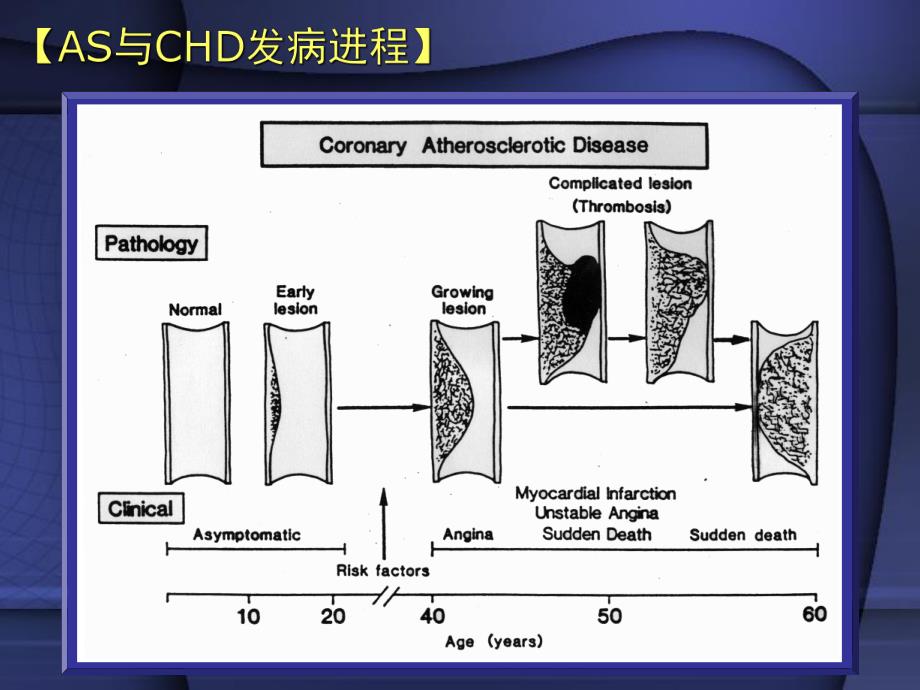 【AS与CHD发病进程】

Coronary Atherosclerotic Disease

Pathology

Normal

Early lesion

Growing lesion

Complicated lesion (Thrombosis)

Clinical

Asymptomatic

Risk factors

Angina

Myocardial Infarction
Unstable Angina
Sudden Death

Sudden death

10 20 40 50 60

Age (years)